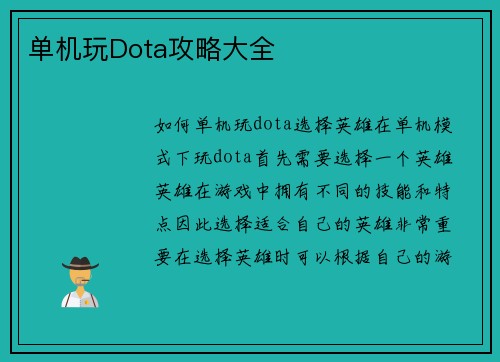 单机玩Dota攻略大全

如何单机玩dota选择英雄在单机模式下玩dota首先需要选择一个英雄英雄在游戏中拥有不同的技能和特点因此选择适合自己的英雄非常重要在选择英雄时可以根据自己的游